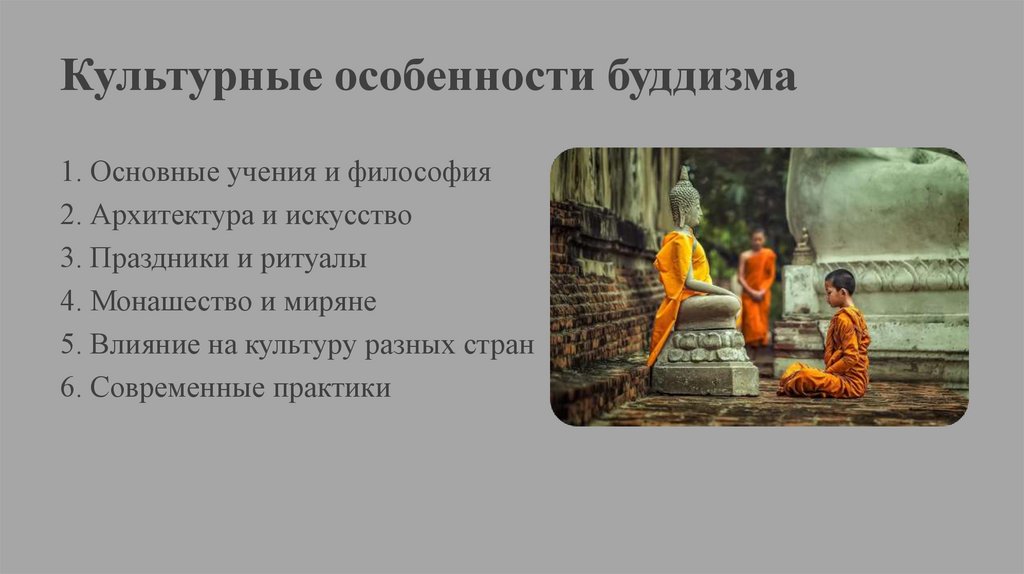 Культурные особенности буддизма

1. Основные учения и философия
2. Архитектура и искусство
3. Праздники и ритуалы
4. Монашество и миряне
5. Влияние на культуру разных стран
6. Современные практики